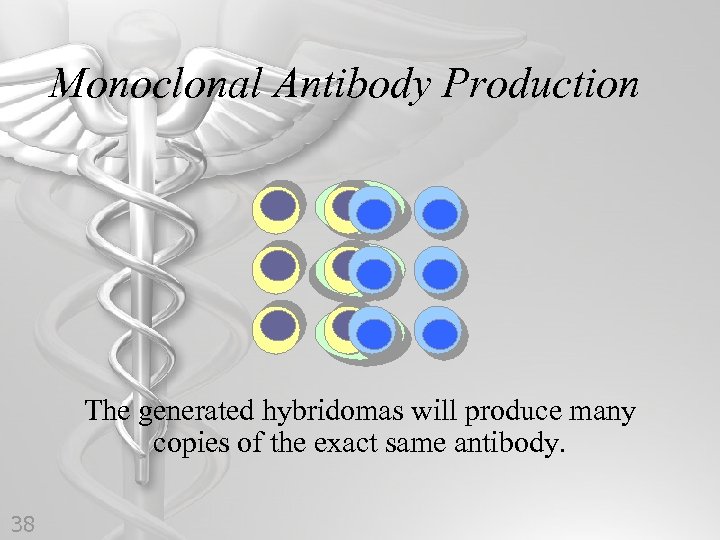 Monoclonal Antibody Production

The generated hybridomas will produce many copies of the exact same antibody.

38